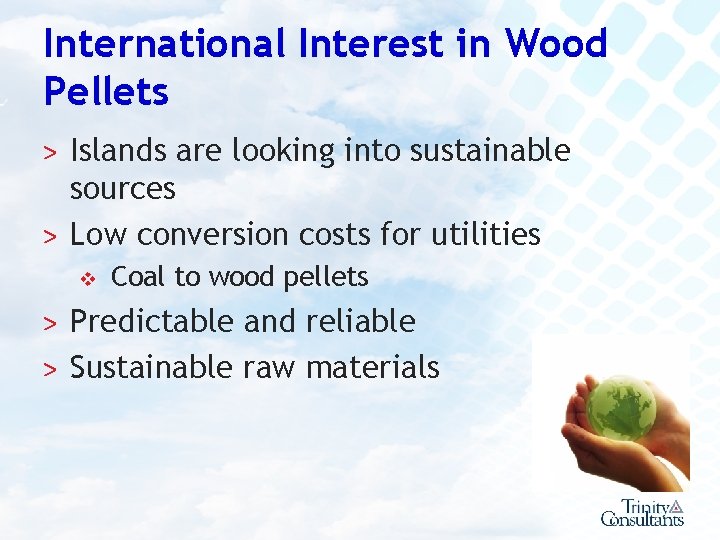 International Interest in Wood Pellets

> Islands are looking into sustainable sources

> Low conversion costs for utilities

❖ Coal to wood pellets

> Predictable and reliable

> Sustainable raw materials

Trinity Consultants